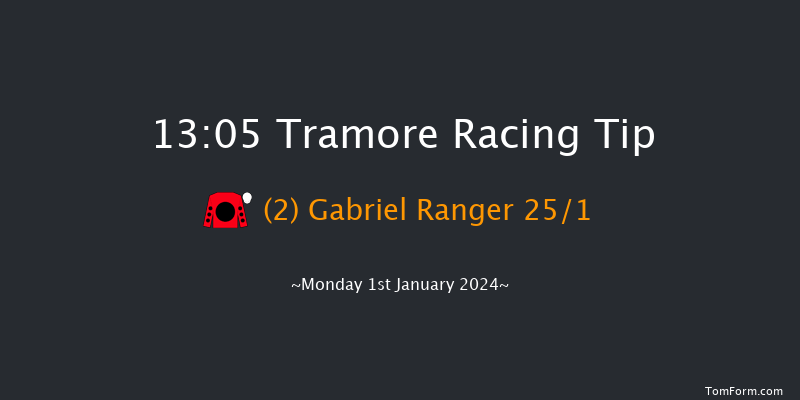 13:05 Tramore Racing Tip

(2) Gabriel Ranger 25/1

~Monday 1st January 2024~

TomForm.com